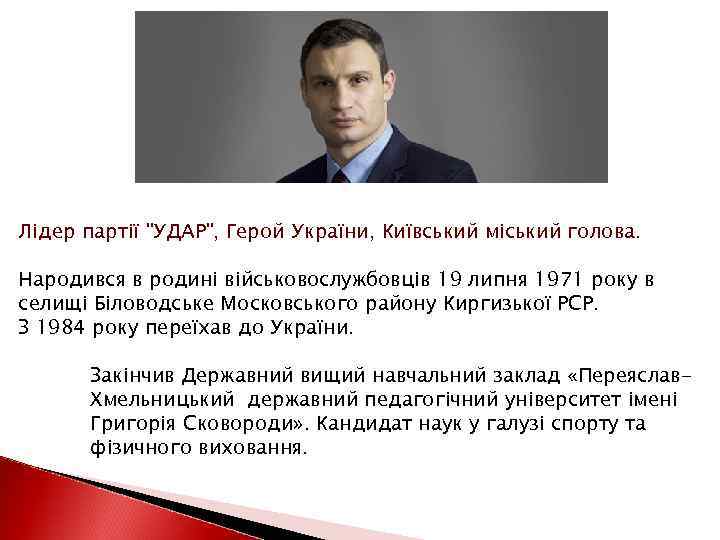 Лідер партії "УДАР", Герой України, Київський міський голова.

Народився в родині військовослужбовців 19 липня 1971 року в селищі Біловодське Московського району Киргизької РСР.
З 1984 року переїхав до України.

Закінчив Державний вищий навчальний заклад «Переяслав-Хмельницький державний педагогічний університет імені Григорія Сковороди». Кандидат наук у галузі спорту та фізичного виховання.